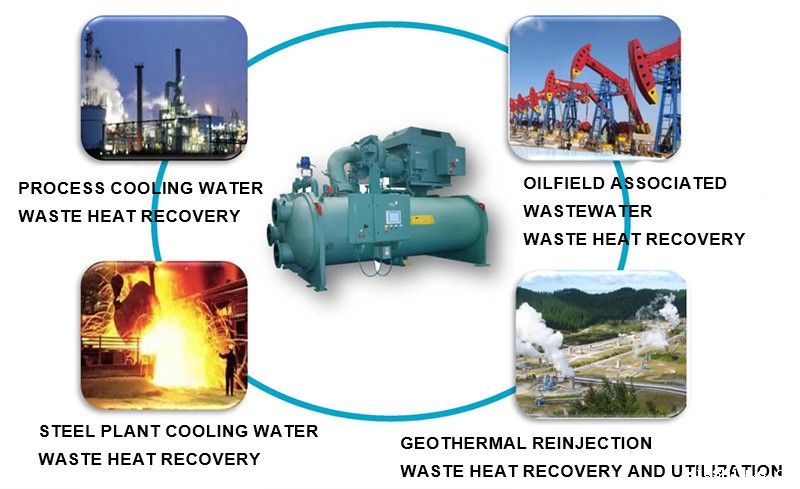 PROCESS COOLING WATER
WASTE HEAT RECOVERY

OILFIELD ASSOCIATED
WASTEWATER
WASTE HEAT RECOVERY

STEEL PLANT COOLING WATER
WASTE HEAT RECOVERY

GEOTHERMAL REINJECTION
WASTE HEAT RECOVERY AND UTILIZATION